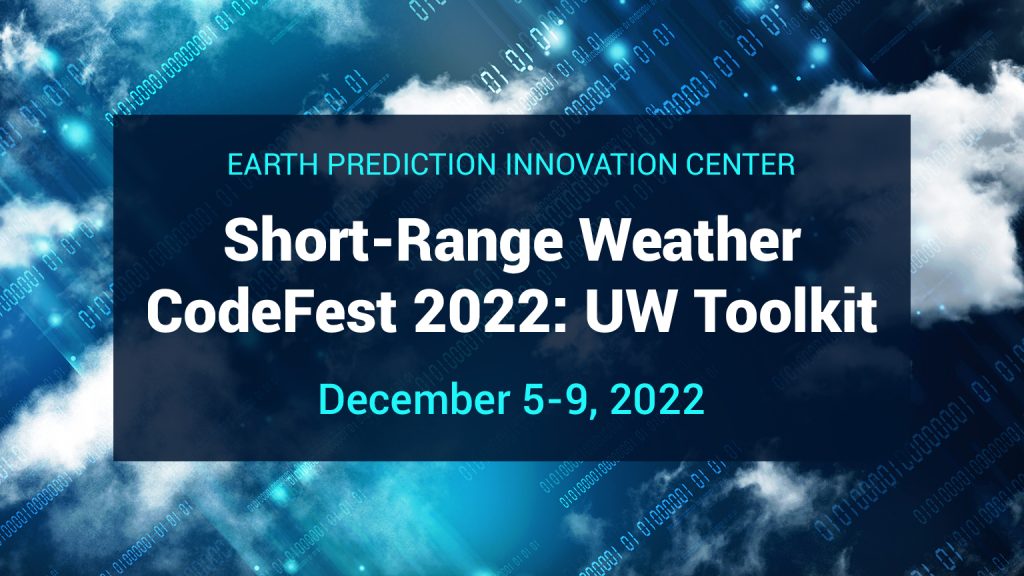 EARTH PREDICTION INNOVATION CENTER

Short-Range Weather CodeFest 2022: UW Toolkit

December 5-9, 2022